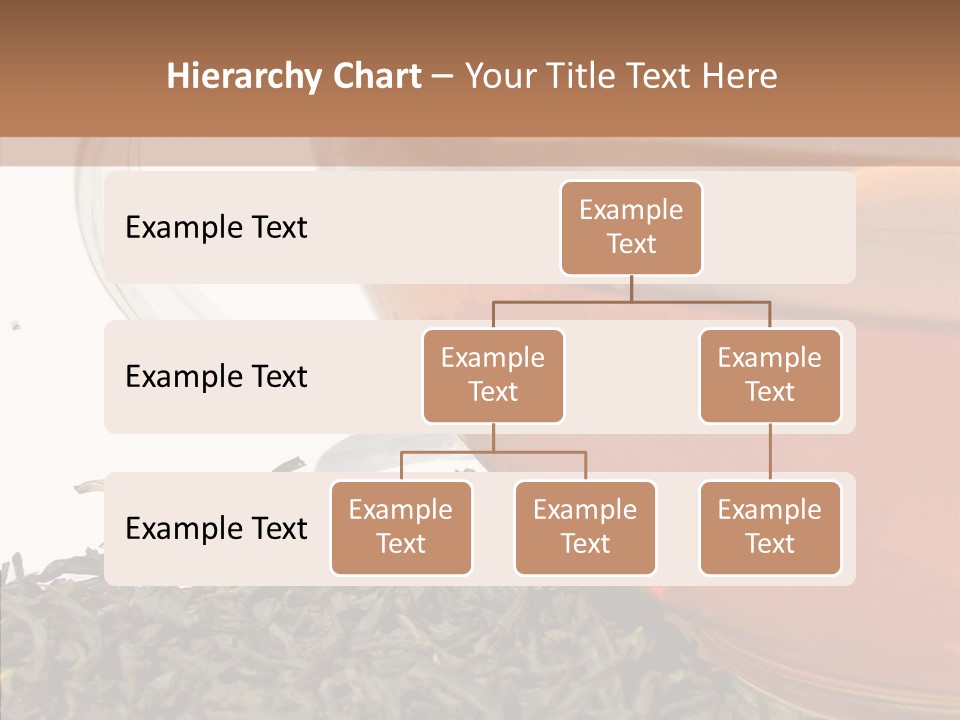 Hierarchy Chart – Your Title Text Here

Example Text

Example Text

Example Text

Example Text

Example Text

Example Text

Example Text

Example Text

Example Text